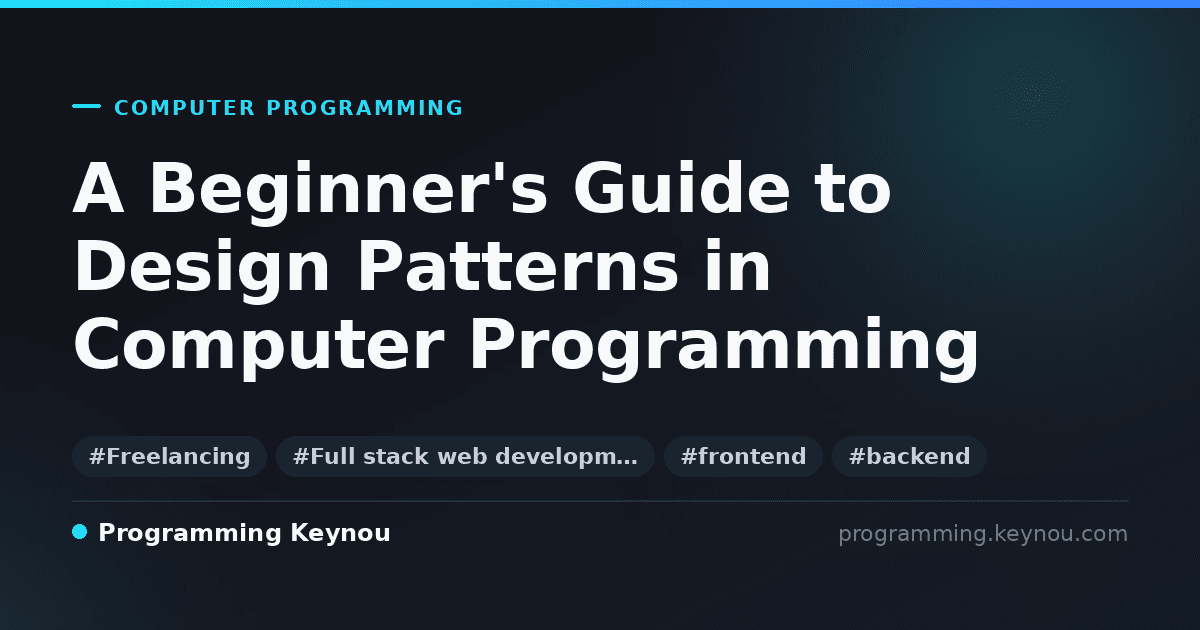 COMPUTER PROGRAMMING

A Beginner's Guide to Design Patterns in Computer Programming

#Freelancing #Full stack web developm… #frontend #backend

Programming Keynou

programming.keynou.com